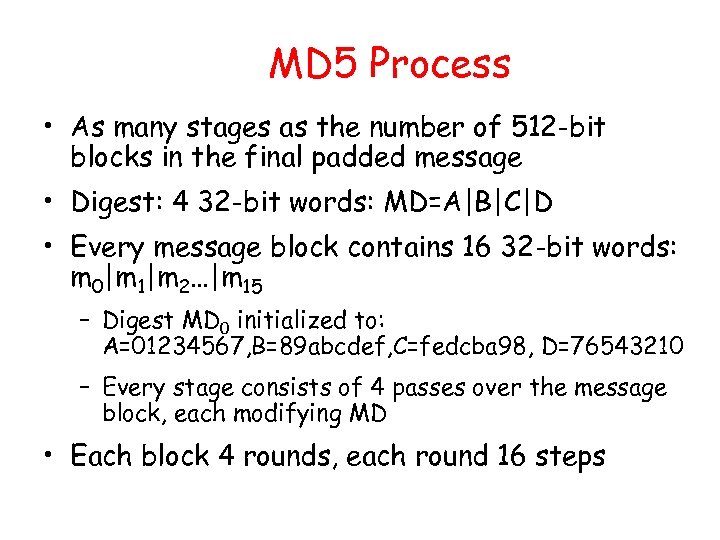 MD5 Process

• As many stages as the number of 512-bit blocks in the final padded message

• Digest: 4 32-bit words: MD=A|B|C|D

• Every message block contains 16 32-bit words: $m_0|m_1|m_2...|m_{15}$

– Digest $MD_0$ initialized to: A=01234567,B=89abcdef,C=fedcba98, D=76543210

– Every stage consists of 4 passes over the message block, each modifying MD

• Each block 4 rounds, each round 16 steps